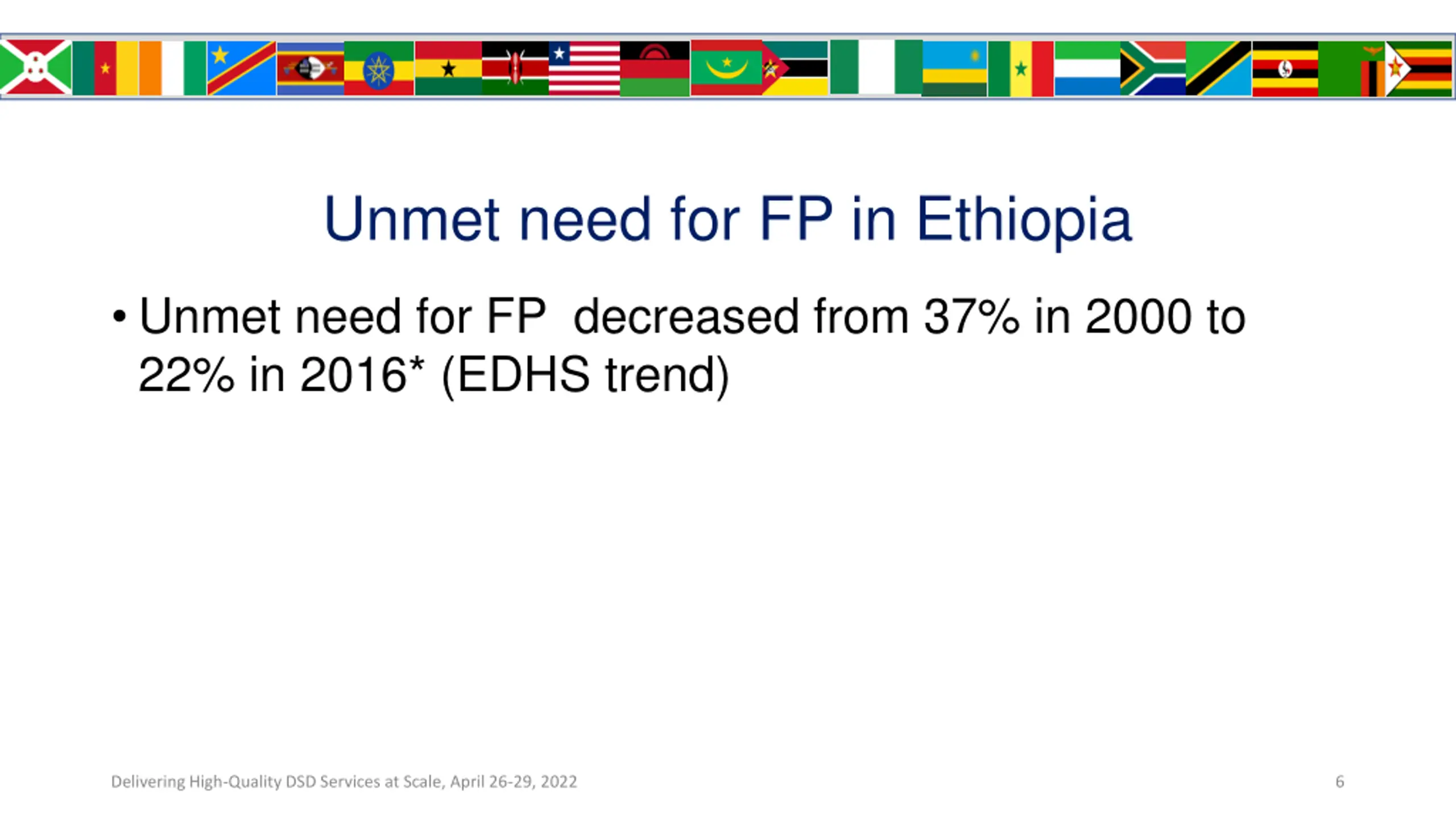 Unmet need for FP in Ethiopia

• Unmet need for FP decreased from 37% in 2000 to 22% in 2016* (EDHS trend)

Delivering High-Quality DSD Services at Scale, April 26-29, 2022

6